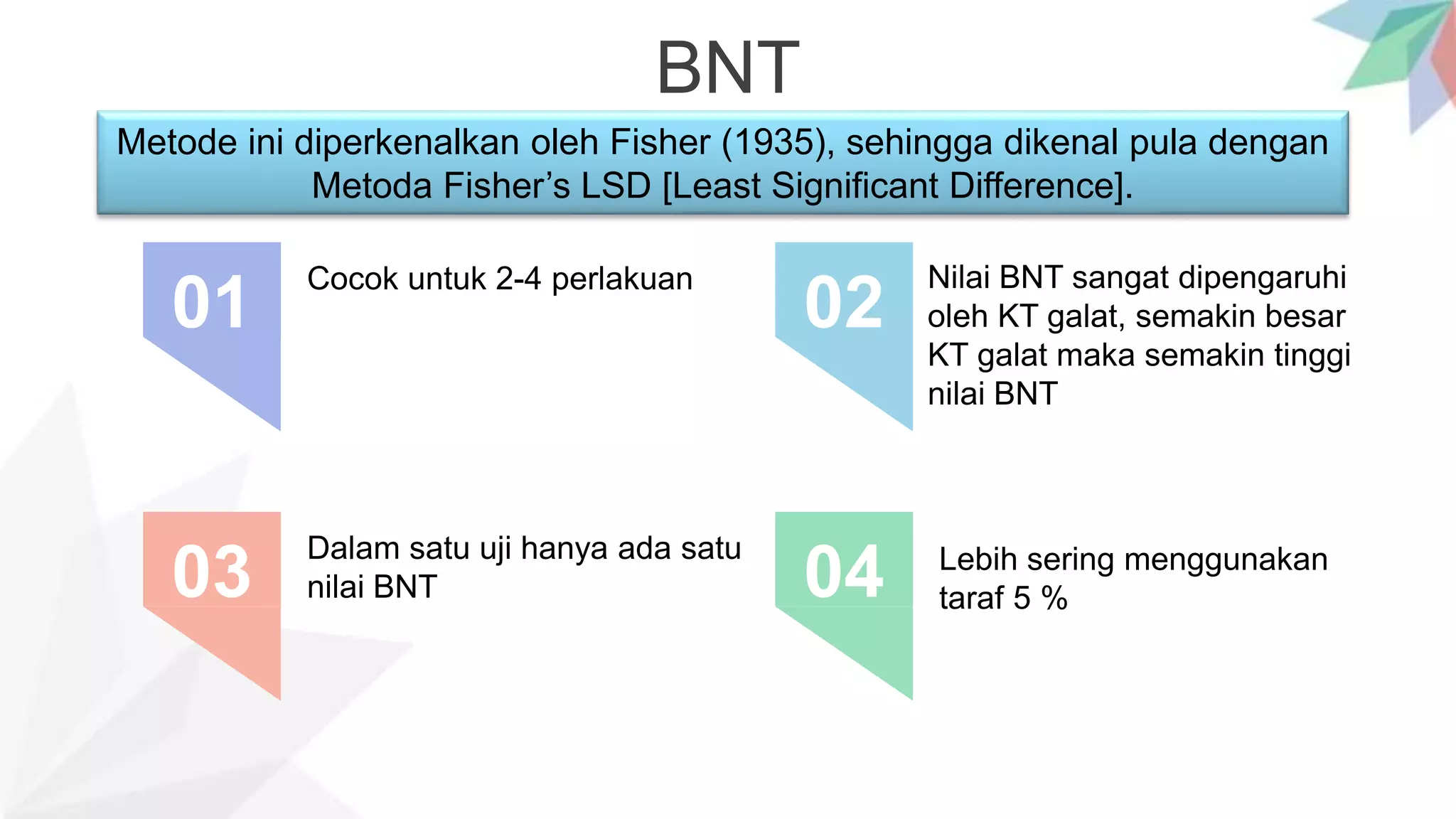 BNT

Metode ini diperkenalkan oleh Fisher (1935), sehingga dikenal pula dengan Metoda Fisher’s LSD [Least Significant Difference].

01

Cocok untuk 2-4 perlakuan

02

Nilai BNT sangat dipengaruhi oleh KT galat, semakin besar KT galat maka semakin tinggi nilai BNT

03

Dalam satu uji hanya ada satu nilai BNT

04

Lebih sering menggunakan taraf 5 %